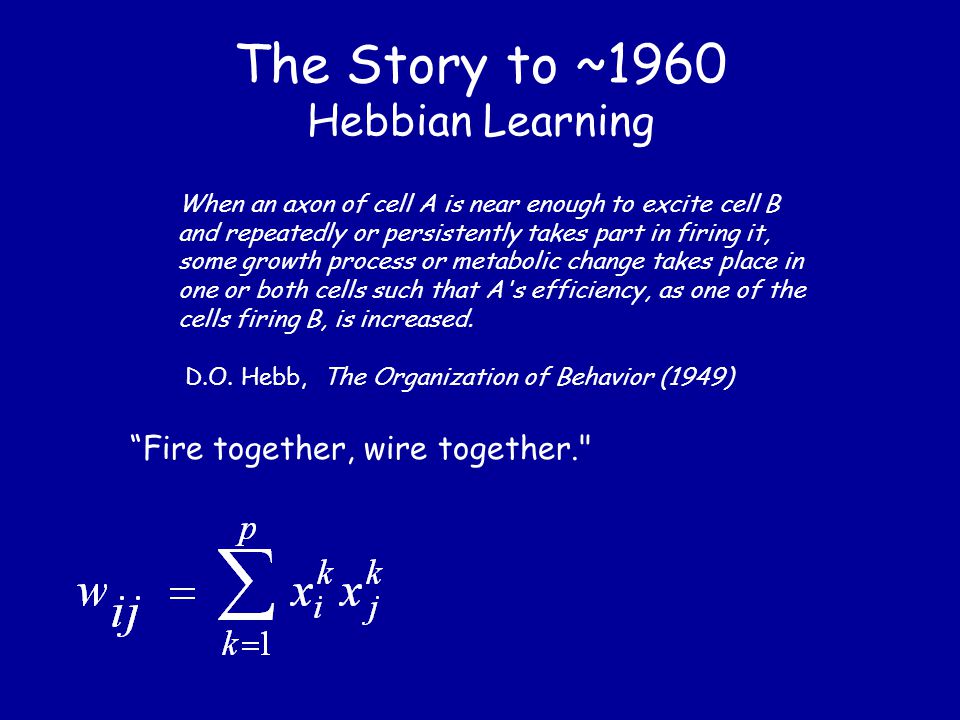 The Story to ~1960
Hebbian Learning

When an axon of cell A is near enough to excite cell B and repeatedly or persistently takes part in firing it, some growth process or metabolic change takes place in one or both cells such that A's efficiency, as one of the cells firing B, is increased.

D.O. Hebb, The Organization of Behavior (1949)

“Fire together, wire together."

$w_{ij} = \sum_{k=1}^{p} x_i^k x_j^k$